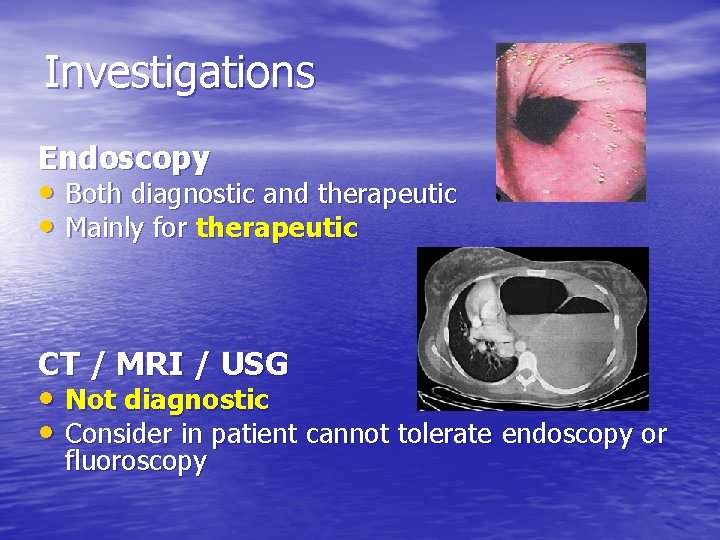 Investigations

Endoscopy
• Both diagnostic and therapeutic
• Mainly for therapeutic

CT / MRI / USG
• Not diagnostic
• Consider in patient cannot tolerate endoscopy or fluoroscopy